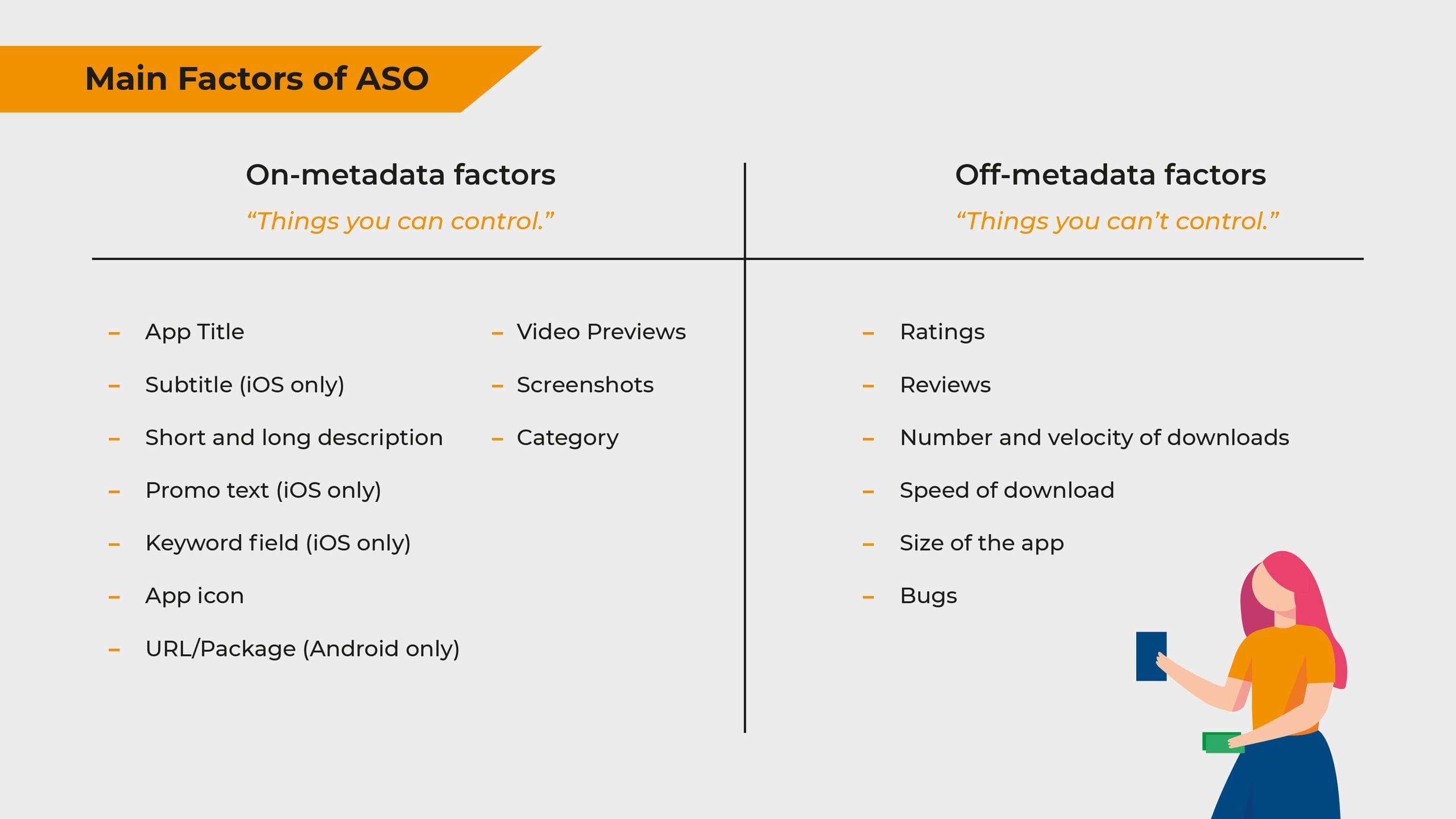 Main Factors of ASO

On-metadata factors

“Things you can control.”

– App Title
– Subtitle (iOS only)
– Short and long description
– Promo text (iOS only)
– Keyword field (iOS only)
– App icon
– URL/Package (Android only)

– Video Previews
– Screenshots
– Category

Off-metadata factors

“Things you can’t control.”

– Ratings
– Reviews
– Number and velocity of downloads
– Speed of download
– Size of the app
– Bugs